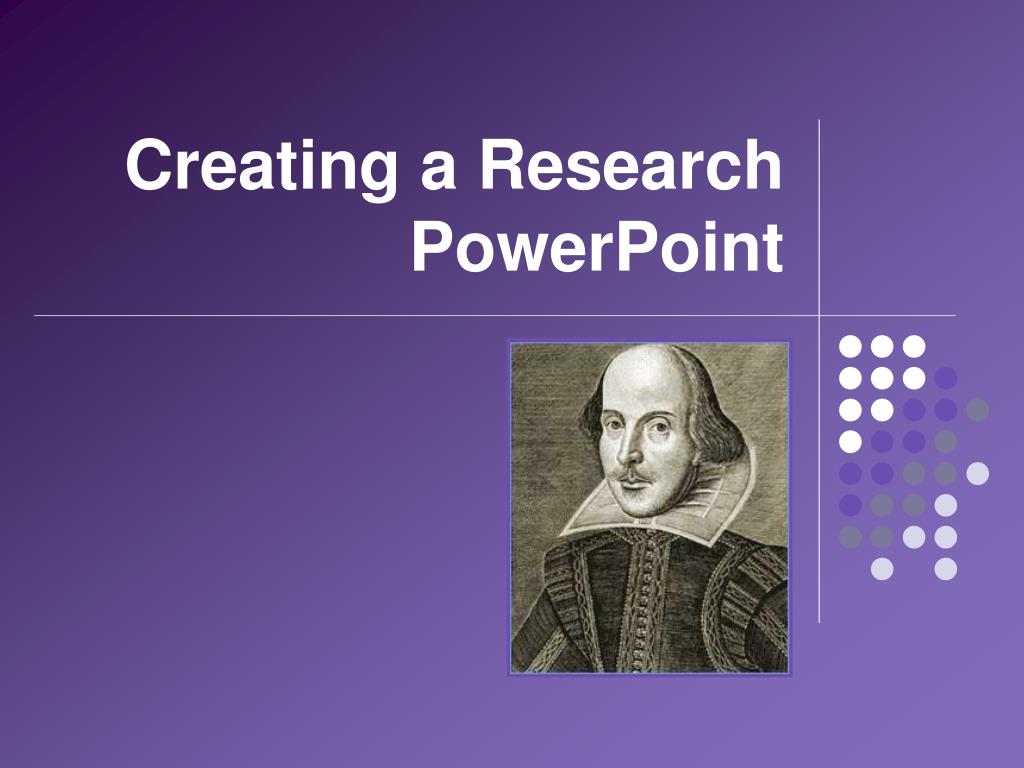 Creating a Research PowerPoint